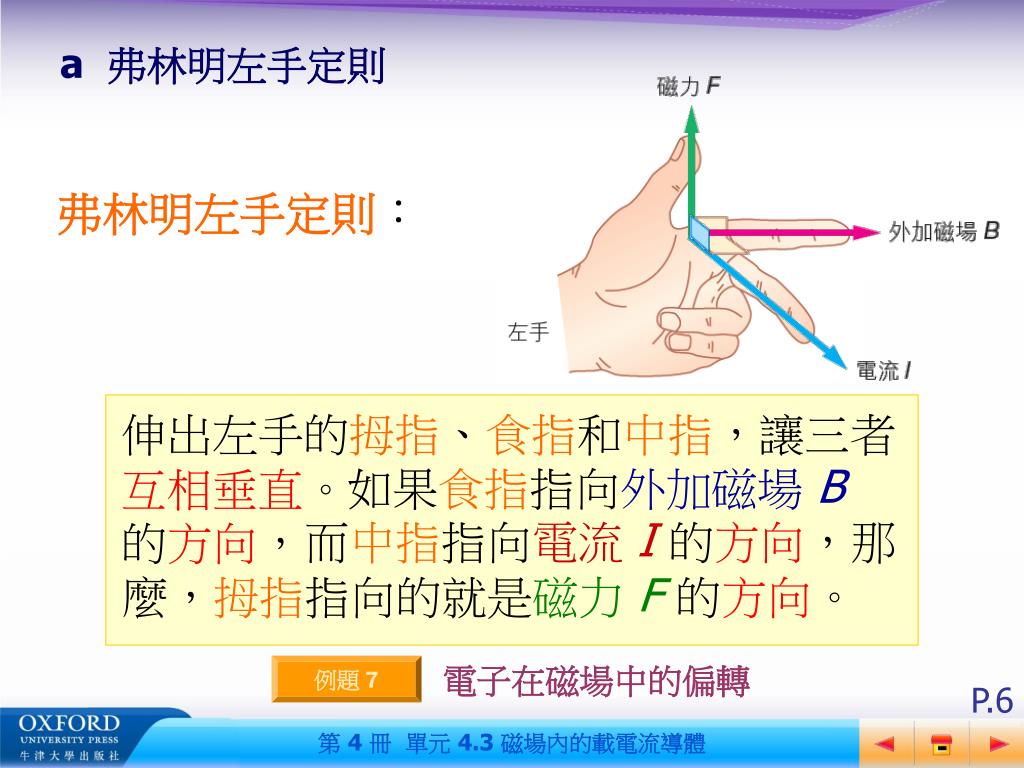 a 弗林明左手定則

弗林明左手定則：

磁力 F

外加磁場 B

左手

電流 I

伸出左手的拇指、食指和中指，讓三者互相垂直。如果食指指向外加磁場 B 的方向，而中指指向電流 I 的方向，那麼，拇指指向的就是磁力 F 的方向。

例題 7

電子在磁場中的偏轉

P.6

OXFORD UNIVERSITY PRESS 牛津大學出版社

第 4 冊 單元 4.3 磁場內的載電流導體